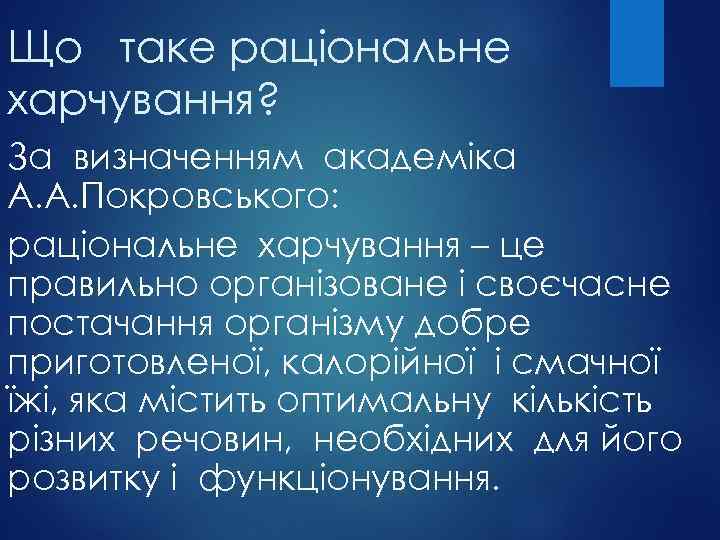 Що таке раціональне харчування?

За визначенням академіка А.А.Покровського:

раціональне харчування – це правильно організоване і своєчасне постачання організму добре приготовленої, калорійної і смачної їжі, яка містить оптимальну кількість різних речовин, необхідних для його розвитку і функціонування.